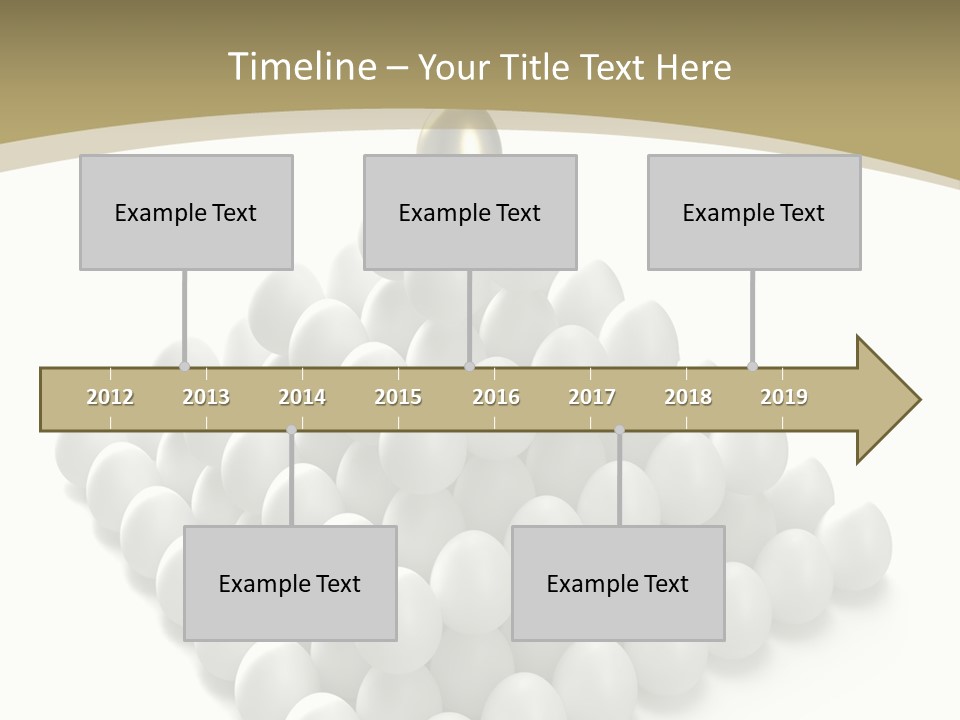 Timeline – Your Title Text Here

Example Text

Example Text

Example Text

2012 2013 2014 2015 2016 2017 2018 2019

Example Text

Example Text